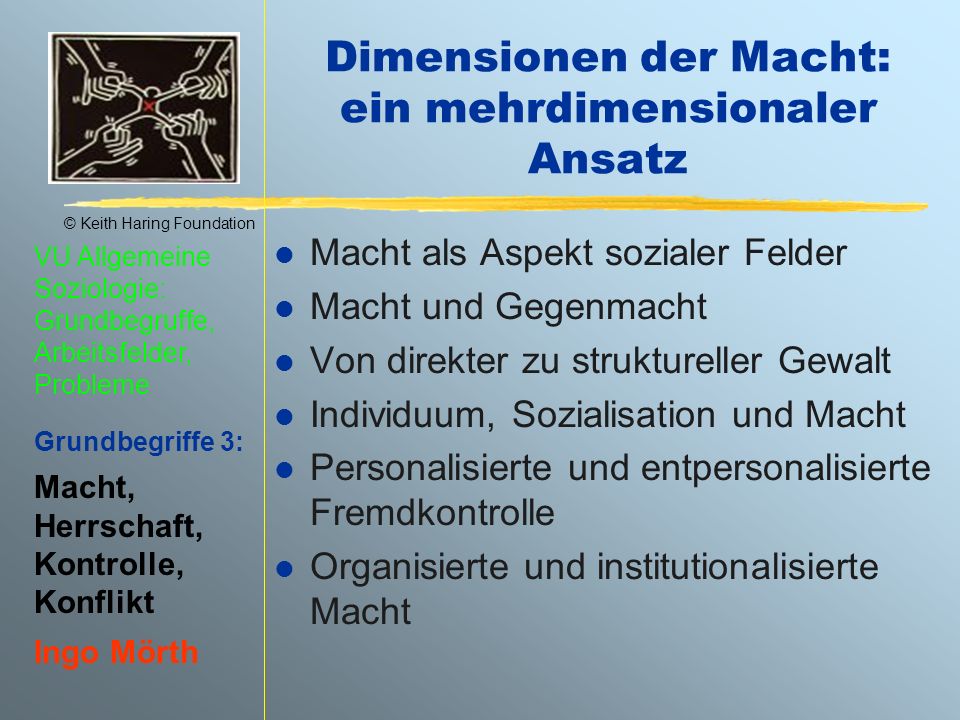 Dimensionen der Macht: ein mehrdimensionaler Ansatz

© Keith Haring Foundation

VU Allgemeine Soziologie: Grundbegruffe, Arbeitsfelder, Probleme

Grundbegriffe 3:

Macht, Herrschaft, Kontrolle, Konflikt

Ingo Mörth

- Macht als Aspekt sozialer Felder
- Macht und Gegenmacht
- Von direkter zu struktureller Gewalt
- Individuum, Sozialisation und Macht
- Personalisierte und entpersonalisierte Fremdkontrolle
- Organisierte und institutionalisierte Macht